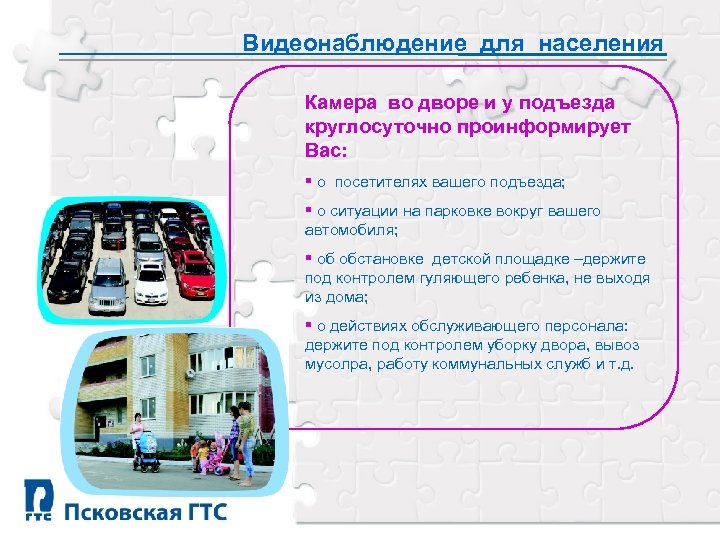 Видеонаблюдение для населения

Камера во дворе и у подъезда круглосуточно проинформирует Вас:

▪ о посетителях вашего подъезда;

▪ о ситуации на парковке вокруг вашего автомобиля;

▪ об обстановке детской площадке –держите под контролем гуляющего ребенка, не выходя из дома;

▪ о действиях обслуживающего персонала: держите под контролем уборку двора, вывоз мусолра, работу коммунальных служб и т.д.

ГТС Псковская ГТС